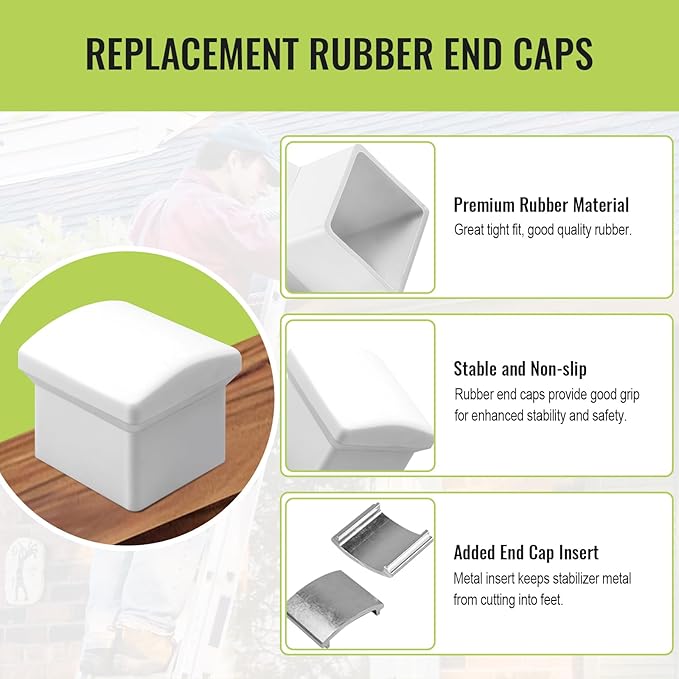 REPLACEMENT RUBBER END CAPS

Premium Rubber Material
Great tight fit, good quality rubber.

Stable and Non-slip
Rubber end caps provide good grip for enhanced stability and safety.

Added End Cap Insert
Metal insert keeps stabilizer metal from cutting into feet.